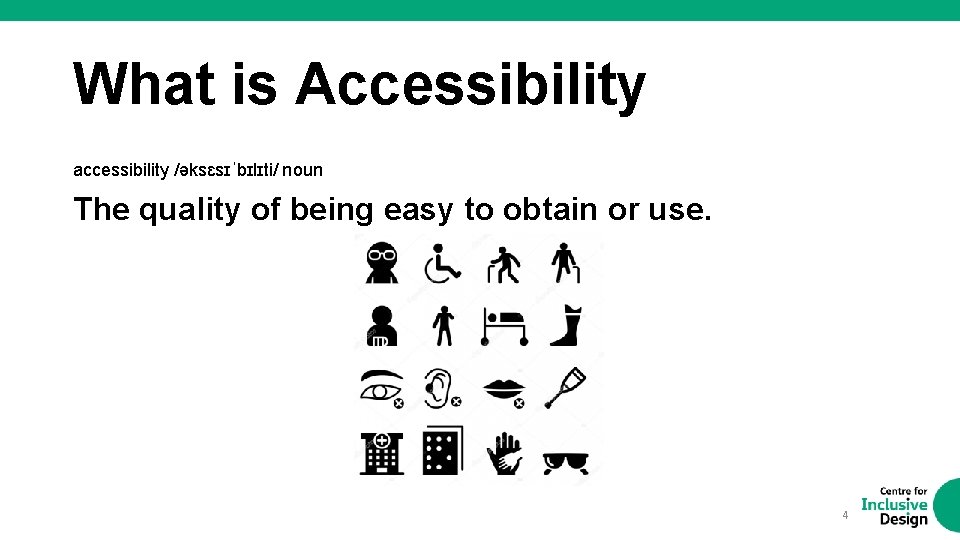 What is Accessibility

accessibility /əksɛsɪˈbɪlɪti/ noun

The quality of being easy to obtain or use.

4

Centre for Inclusive Design